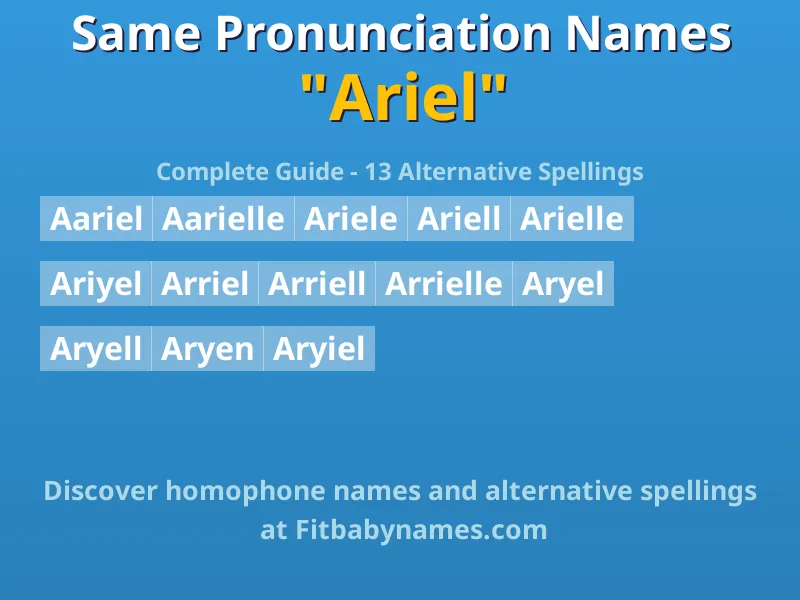 Same Pronunciation Names
"Ariel"

Complete Guide - 13 Alternative Spellings

Aariel Aarielle Ariele Ariell Arielle

Ariyel Arriel Arriell Arrielle Aryel

Aryell Aryen Aryiel

Discover homophone names and alternative spellings at Fitbabynames.com